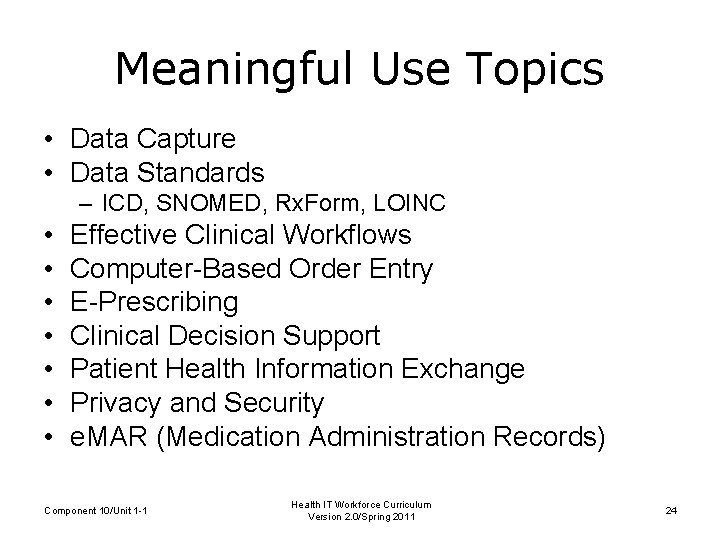 Meaningful Use Topics

• Data Capture
• Data Standards
  – ICD, SNOMED, RxForm, LOINC
• Effective Clinical Workflows
• Computer-Based Order Entry
• E-Prescribing
• Clinical Decision Support
• Patient Health Information Exchange
• Privacy and Security
• eMAR (Medication Administration Records)

Component 10/Unit 1-1

Health IT Workforce Curriculum
Version 2.0/Spring 2011

24